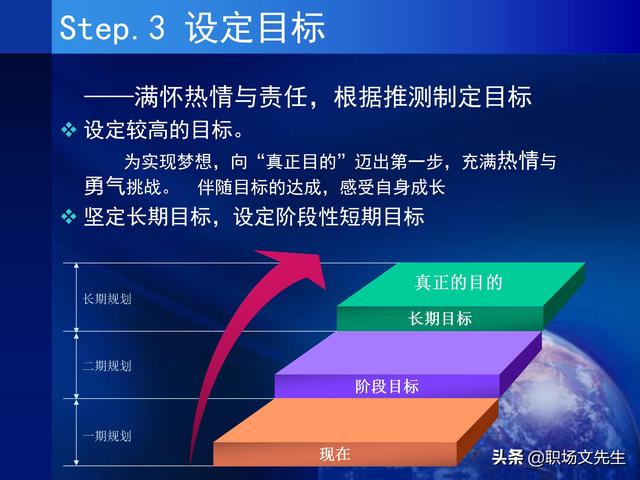 Step.3 设定目标

——满怀热情与责任，根据推测制定目标

❖ 设定较高的目标。

为实现梦想，向“真正目的”迈出第一步，充满热情与勇气挑战。 伴随目标的达成，感受自身成长

❖ 坚定长期目标，设定阶段性短期目标

长期规划

二期规划

一期规划

真正的目的

长期目标

阶段目标

现在

头条 @职场文先生